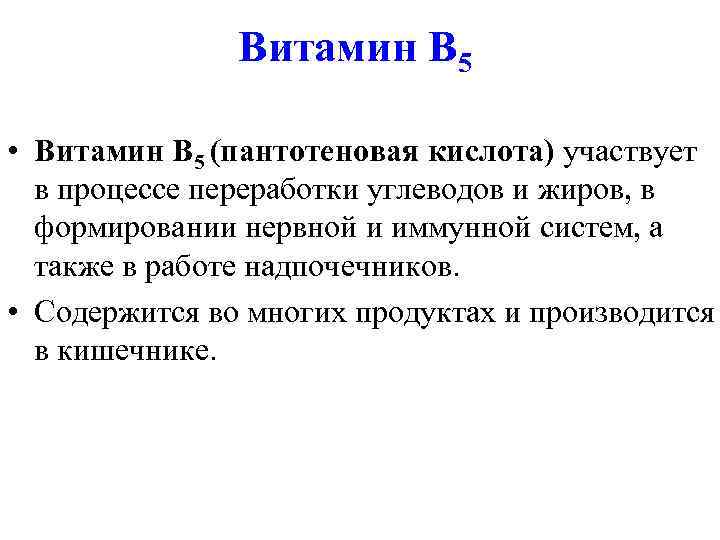 Витамин $B_5$

• Витамин $B_5$ (пантотеновая кислота) участвует в процессе переработки углеводов и жиров, в формировании нервной и иммунной систем, а также в работе надпочечников.
• Содержится во многих продуктах и производится в кишечнике.